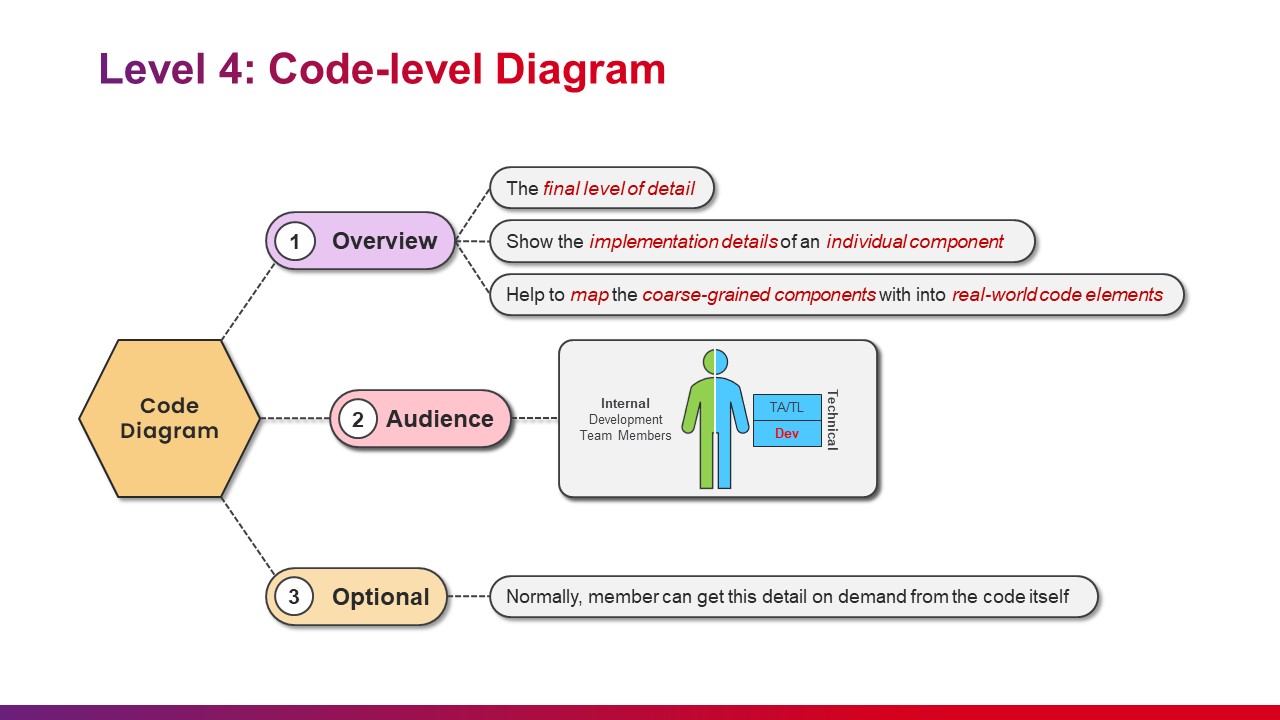 Level 4: Code-level Diagram

Code Diagram

1 Overview

The final level of detail

Show the implementation details of an individual component

Help to map the coarse-grained components with into real-world code elements

2 Audience

Internal
Development
Team Members

TA/TL
Dev

Technical

3 Optional

Normally, member can get this detail on demand from the code itself